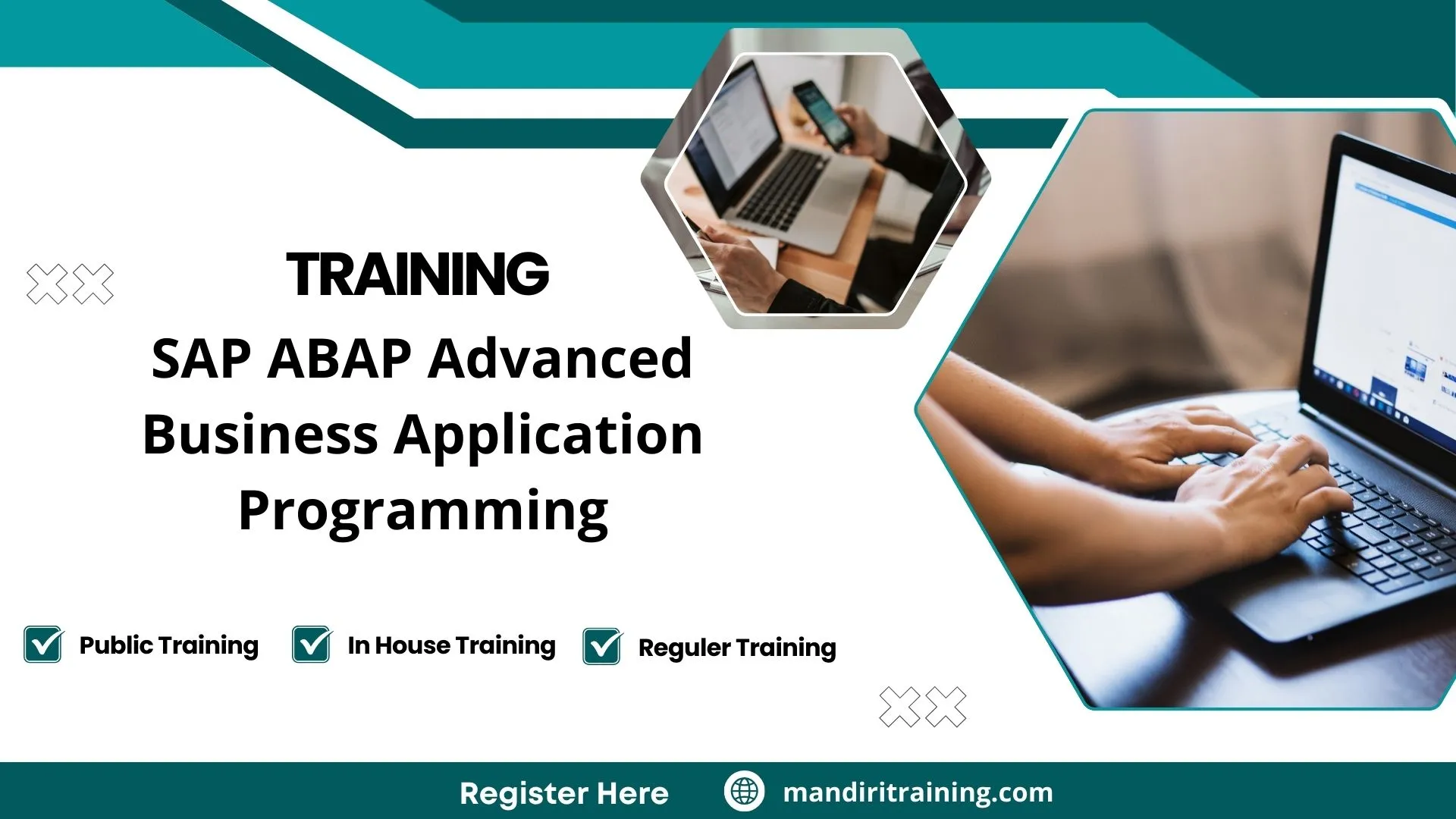 TRAINING

SAP ABAP Advanced Business Application Programming

Public Training

In House Training

Reguler Training

Register Here

mandiritraining.com